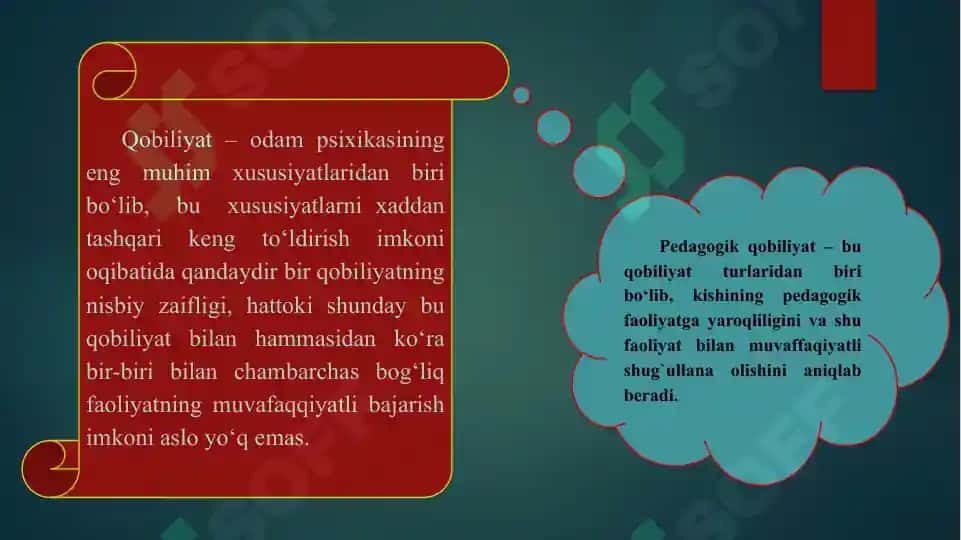 Qobiliyat – odam psixikasining eng muhim xususiyatlaridan biri bo‘lib, bu xususiyatlarni xaddan tashqari keng to‘ldirish imkoni oqibatida qandaydir bir qobiliyatning nisbiy zaifligi, hattoki shunday bu qobiliyat bilan hammasidan ko‘ra bir-biri bilan chambarchas bog‘liq faoliyatning muvafaqqiyatli bajarish imkoni aslo yo‘q emas.

Pedagogik qobiliyat – bu qobiliyat turlaridan biri bo‘lib, kishining pedagogik faoliyatga yaroqliligini va shu faoliyat bilan muvaffaqiyatli shug`ullana olishini aniqlab beradi.